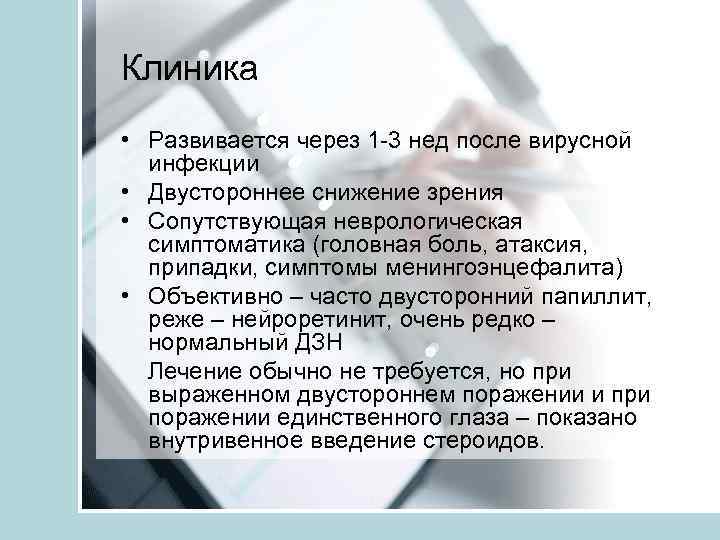 Клиника

• Развивается через 1-3 нед после вирусной инфекции
• Двустороннее снижение зрения
• Сопутствующая неврологическая симптоматика (головная боль, атаксия, припадки, симптомы менингоэнцефалита)
• Объективно – часто двусторонний папиллит, реже – нейроретинит, очень редко – нормальный ДЗН
Лечение обычно не требуется, но при выраженном двустороннем поражении и при поражении единственного глаза – показано внутривенное введение стероидов.